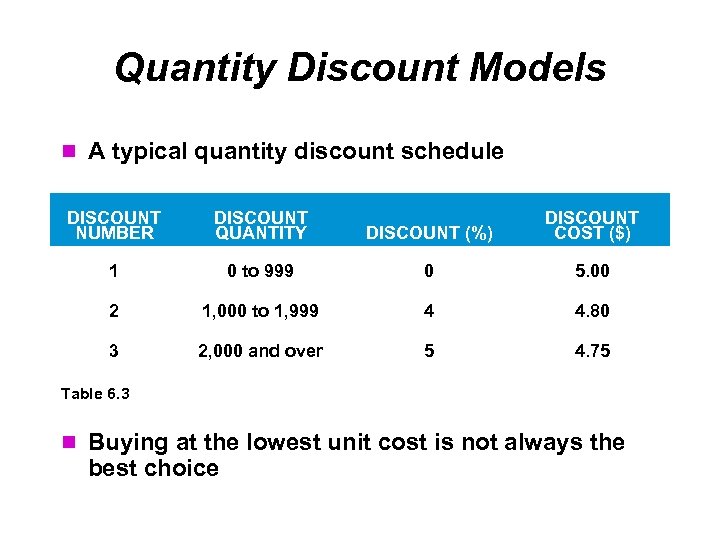 Quantity Discount Models

A typical quantity discount schedule

| DISCOUNT NUMBER | DISCOUNT QUANTITY | DISCOUNT (%) | DISCOUNT COST ($) |
|---|---|---|---|
| 1 | 0 to 999 | 0 | 5.00 |
| 2 | 1,000 to 1,999 | 4 | 4.80 |
| 3 | 2,000 and over | 5 | 4.75 |

Table 6.3

Buying at the lowest unit cost is not always the best choice